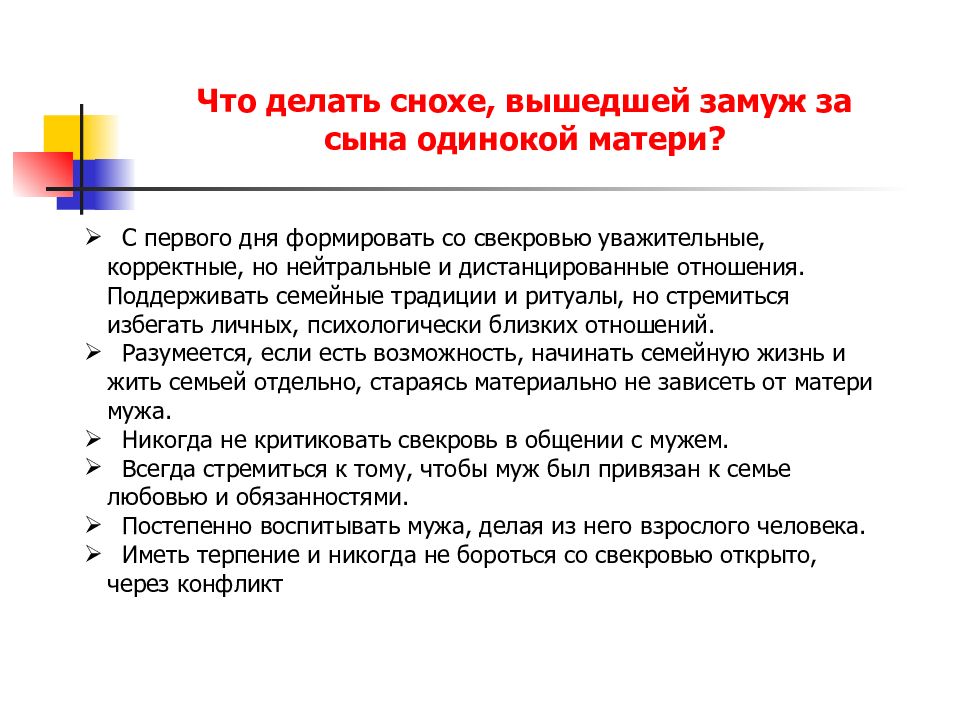 Что делать снохе, вышедшей замуж за сына одинокой матери?

➢ С первого дня формировать со свекровью уважительные, корректные, но нейтральные и дистанцированные отношения. Поддерживать семейные традиции и ритуалы, но стремиться избегать личных, психологически близких отношений.
➢ Разумеется, если есть возможность, начинать семейную жизнь и жить семьей отдельно, стараясь материально не зависеть от матери мужа.
➢ Никогда не критиковать свекровь в общении с мужем.
➢ Всегда стремиться к тому, чтобы муж был привязан к семье любовью и обязанностями.
➢ Постепенно воспитывать мужа, делая из него взрослого человека.
➢ Иметь терпение и никогда не бороться со свекровью открыто, через конфликт